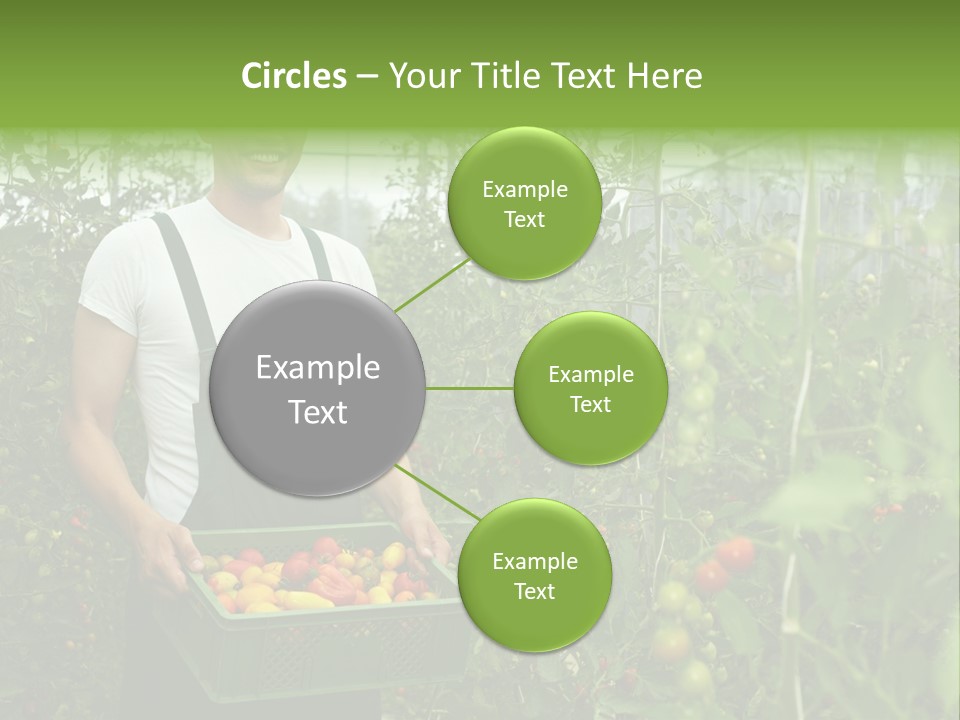 Circles – Your Title Text Here

Example Text

Example Text

Example Text

Example Text